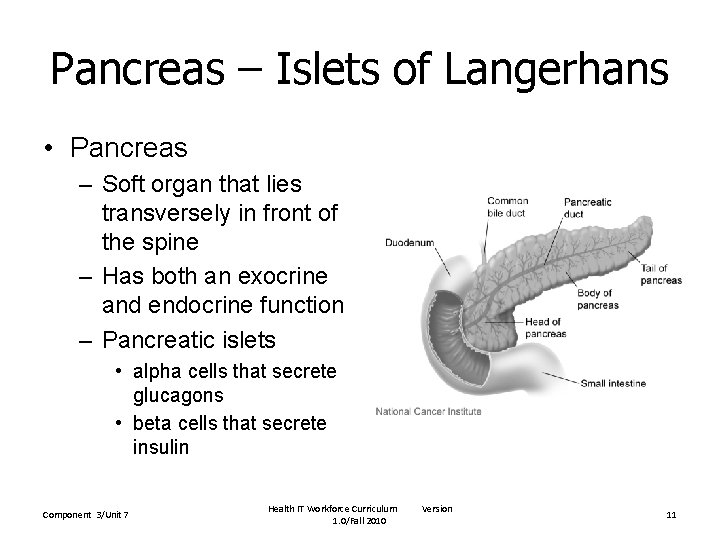 Pancreas – Islets of Langerhans

• Pancreas
– Soft organ that lies transversely in front of the spine
– Has both an exocrine and endocrine function
– Pancreatic islets
• alpha cells that secrete glucagons
• beta cells that secrete insulin

Common bile duct
Pancreatic duct
Duodenum
Tail of pancreas
Body of pancreas
Head of pancreas
Small intestine
National Cancer Institute

Component 3/Unit 7

Health IT Workforce Curriculum Version 1.0/Fall 2010

11